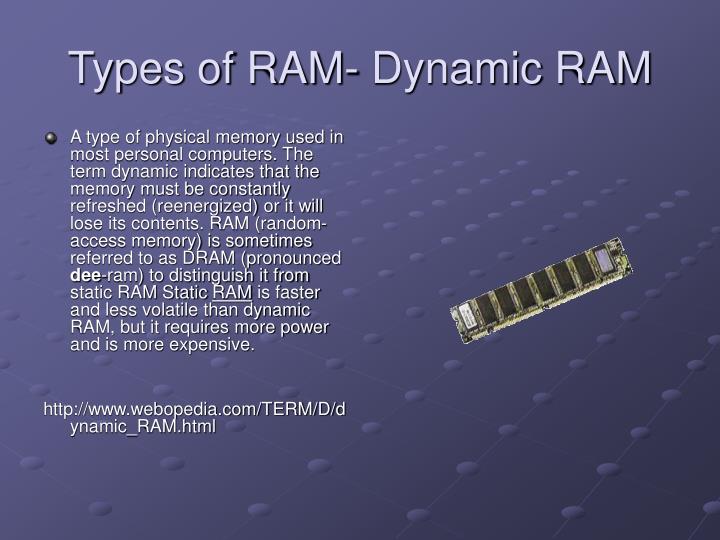 Types of RAM- Dynamic RAM

• A type of physical memory used in most personal computers. The term dynamic indicates that the memory must be constantly refreshed (reenergized) or it will lose its contents. RAM (random-access memory) is sometimes referred to as DRAM (pronounced dee-ram) to distinguish it from static RAM Static RAM is faster and less volatile than dynamic RAM, but it requires more power and is more expensive.

http://www.webopedia.com/TERM/D/dynamic_RAM.html